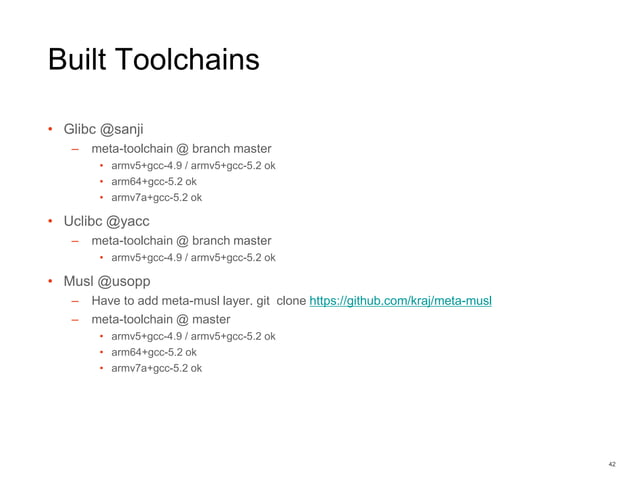 Built Toolchains

• Glibc @sanji
  – meta-toolchain @ branch master
    • armv5+gcc-4.9 / armv5+gcc-5.2 ok
    • arm64+gcc-5.2 ok
    • armv7a+gcc-5.2 ok

• Uclibc @yacc
  – meta-toolchain @ branch master
    • armv5+gcc-4.9 / armv5+gcc-5.2 ok

• Musl @usopp
  – Have to add meta-musl layer. git clone https://github.com/kraj/meta-musl
  – meta-toolchain @ master
    • armv5+gcc-4.9 / armv5+gcc-5.2 ok
    • arm64+gcc-5.2 ok
    • armv7a+gcc-5.2 ok

42